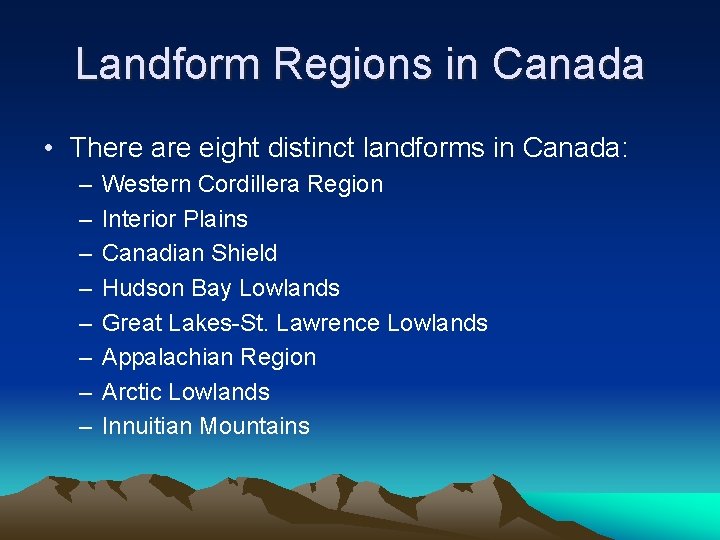 Landform Regions in Canada

• There are eight distinct landforms in Canada:
– Western Cordillera Region
– Interior Plains
– Canadian Shield
– Hudson Bay Lowlands
– Great Lakes-St. Lawrence Lowlands
– Appalachian Region
– Arctic Lowlands
– Innuitian Mountains